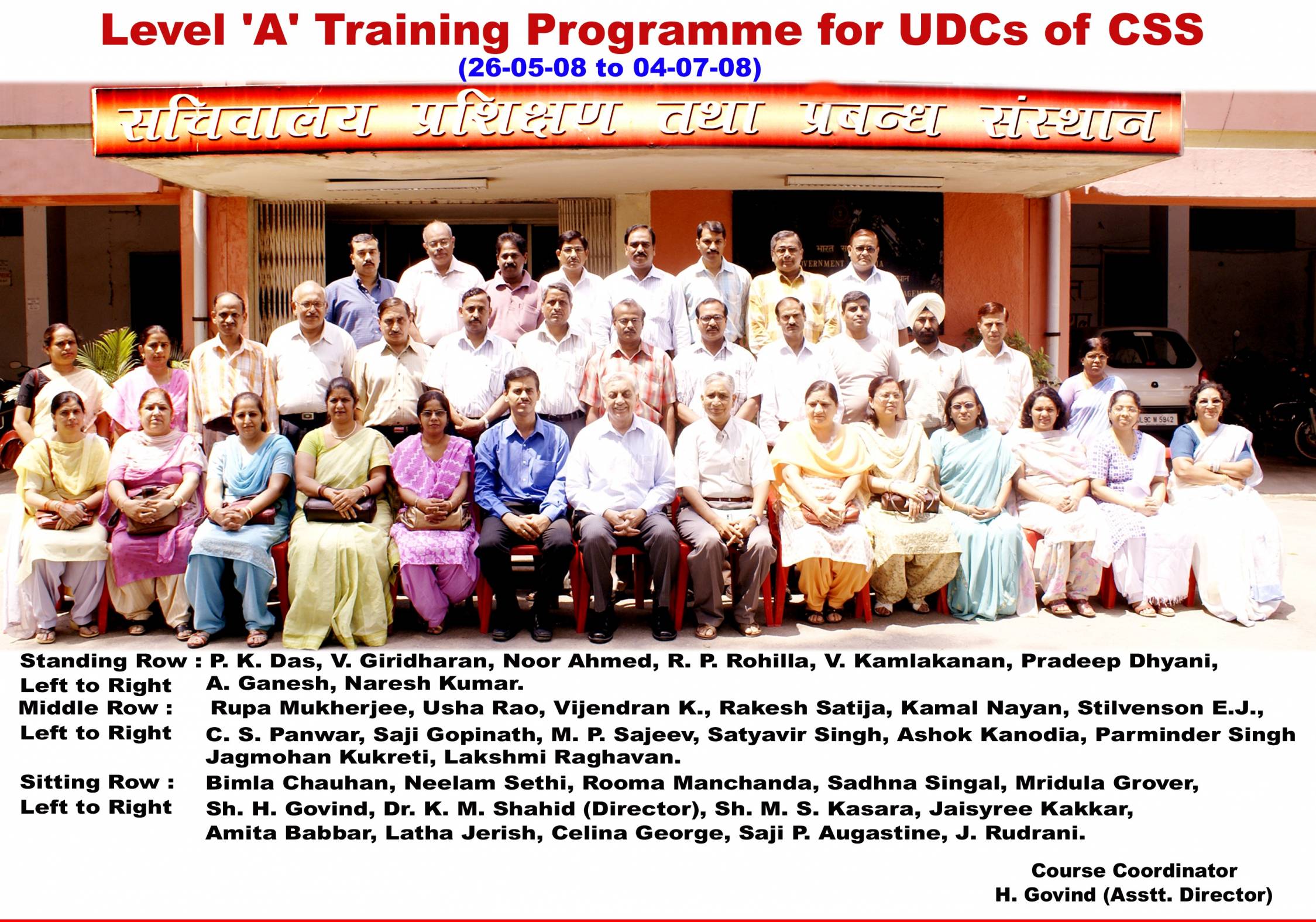 Level 'A' Training Programme for UDCs of CSS
(26-05-08 to 04-07-08)

सचिवालय प्रशिक्षण तथा प्रबन्ध संस्थान

Standing Row : Left to Right P. K. Das, V. Giridharan, Noor Ahmed, R. P. Rohilla, V. Kamlakanan, Pradeep Dhyani, A. Ganesh, Naresh Kumar.

Middle Row : Left to Right Rupa Mukherjee, Usha Rao, Vijendran K., Rakesh Satija, Kamal Nayan, Stilvenson E.J., C. S. Panwar, Saji Gopinath, M. P. Sajeev, Satyavir Singh, Ashok Kanodia, Parminder Singh Jagmohan Kukreti, Lakshmi Raghavan.

Sitting Row : Left to Right Bimla Chauhan, Neelam Sethi, Rooma Manchanda, Sadhna Singal, Mridula Grover, Sh. H. Govind, Dr. K. M. Shahid (Director), Sh. M. S. Kasara, Jaisyree Kakkar, Amita Babbar, Latha Jerish, Celina George, Saji P. Augastine, J. Rudrani.

Course Coordinator
H. Govind (Asstt. Director)